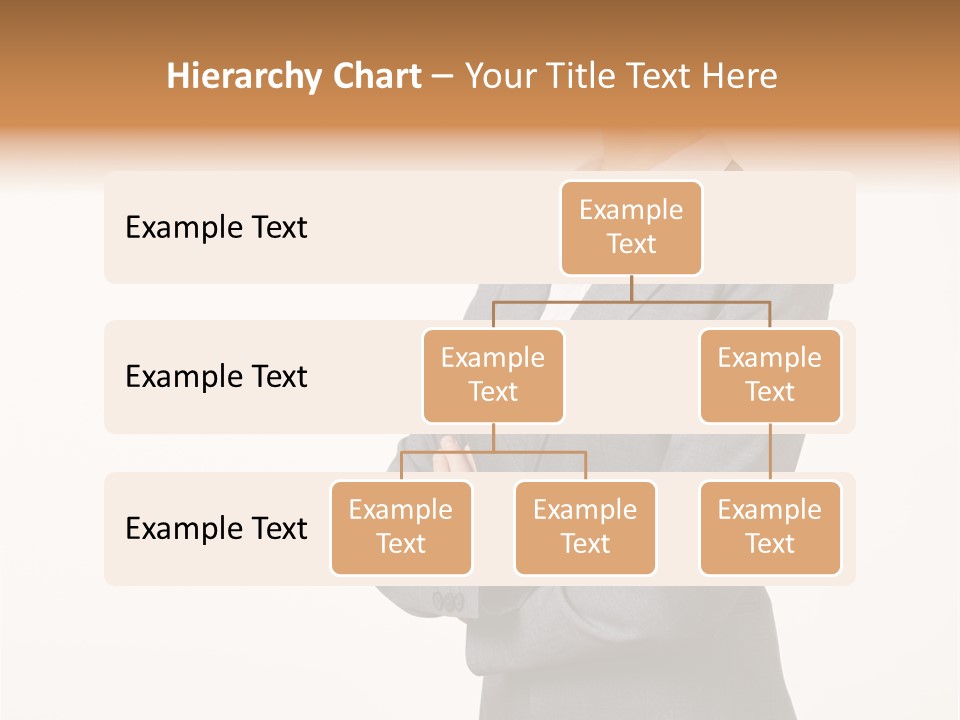 Hierarchy Chart – Your Title Text Here

Example Text

Example Text

Example Text

Example Text

Example Text

Example Text

Example Text

Example Text

Example Text